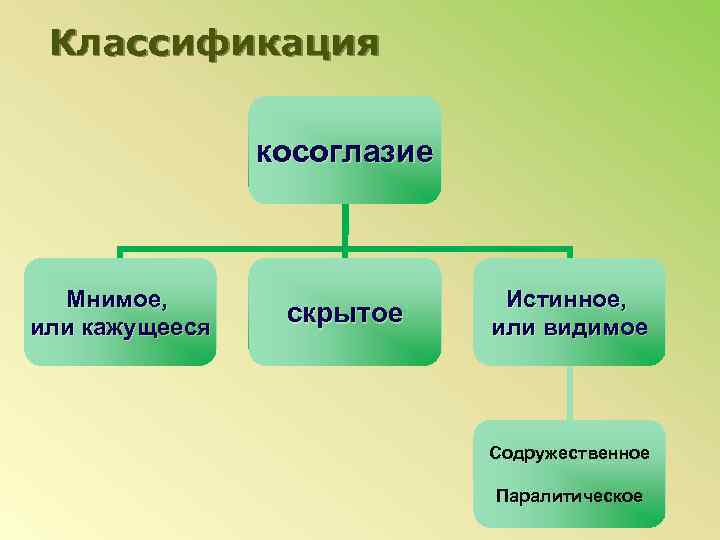 Классификация

косоглазие

Мнимое, или кажущееся

скрытое

Истинное, или видимое

Содружественное

Паралитическое